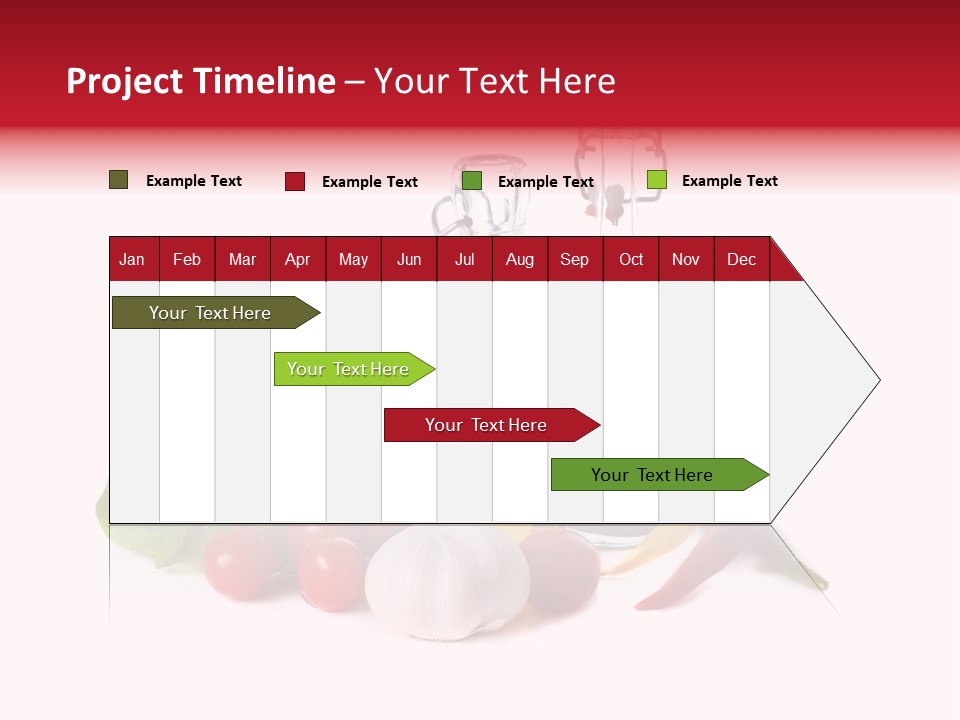 Project Timeline – Your Text Here

Example Text
Example Text
Example Text
Example Text

| Jan | Feb | Mar | Apr | May | Jun | Jul | Aug | Sep | Oct | Nov | Dec |
|---|---|---|---|---|---|---|---|---|---|---|---|

Your Text Here

Your Text Here

Your Text Here

Your Text Here